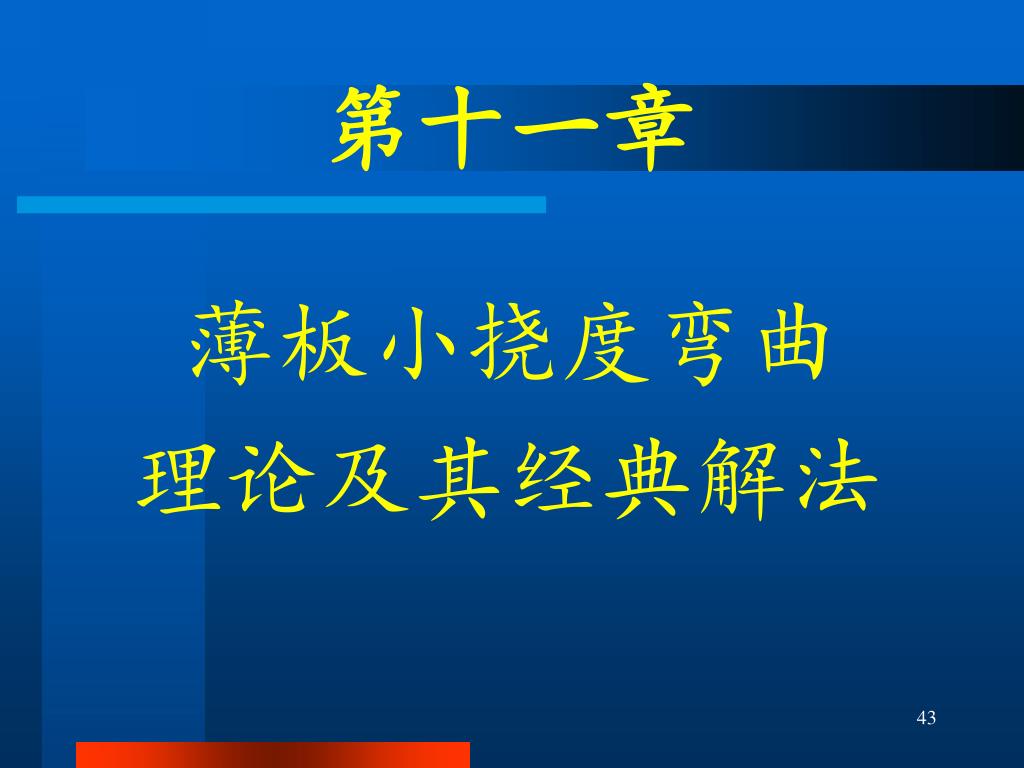 第十一章

薄板小挠度弯曲
理论及其经典解法

43